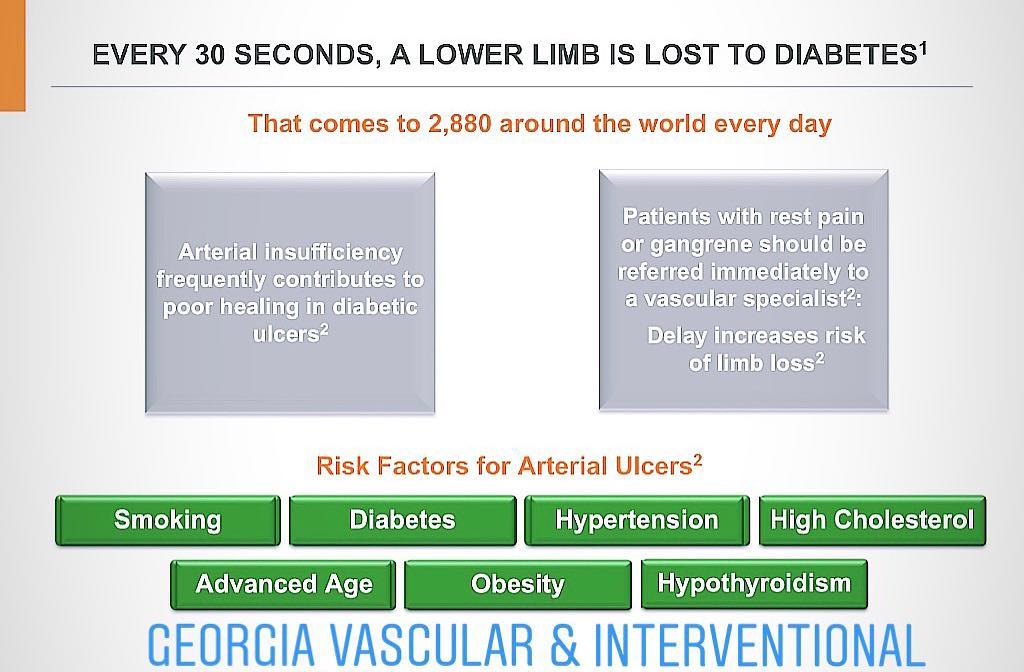 EVERY 30 SECONDS, A LOWER LIMB IS LOST TO DIABETES$^1$

That comes to 2,880 around the world every day

Arterial insufficiency frequently contributes to poor healing in diabetic ulcers$^2$

Patients with rest pain or gangrene should be referred immediately to a vascular specialist$^2$:

Delay increases risk of limb loss$^2$

Risk Factors for Arterial Ulcers$^2$

Smoking

Diabetes

Hypertension

High Cholesterol

Advanced Age

Obesity

Hypothyroidism

GEORGIA VASCULAR & INTERVENTIONAL